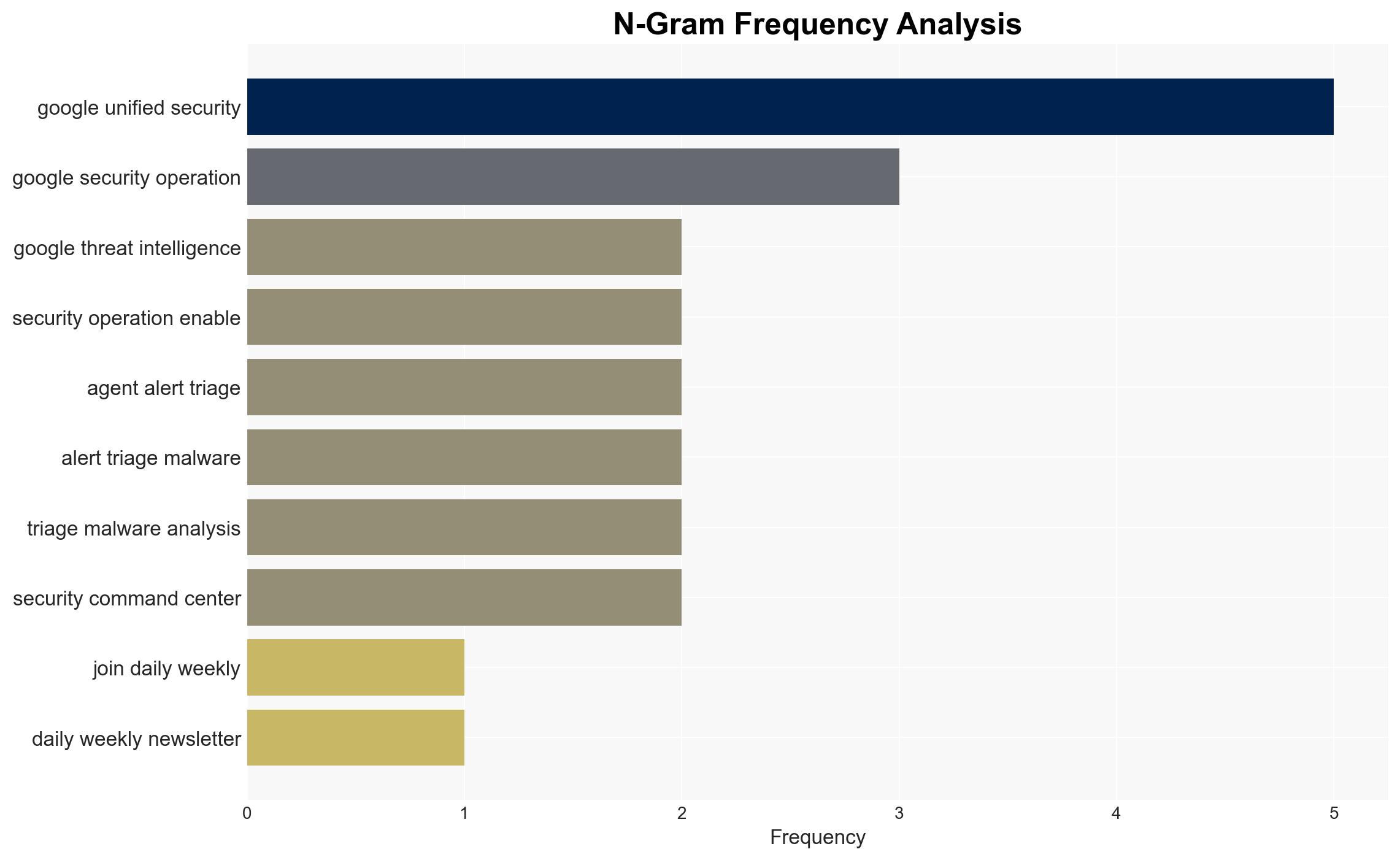 N-Gram Frequency Analysis

google unified security
google security operation
google threat intelligence
security operation enable
agent alert triage
alert triage malware
triage malware analysis
security command center
join daily weekly
daily weekly newsletter

0
1
2
3
4
5
Frequency